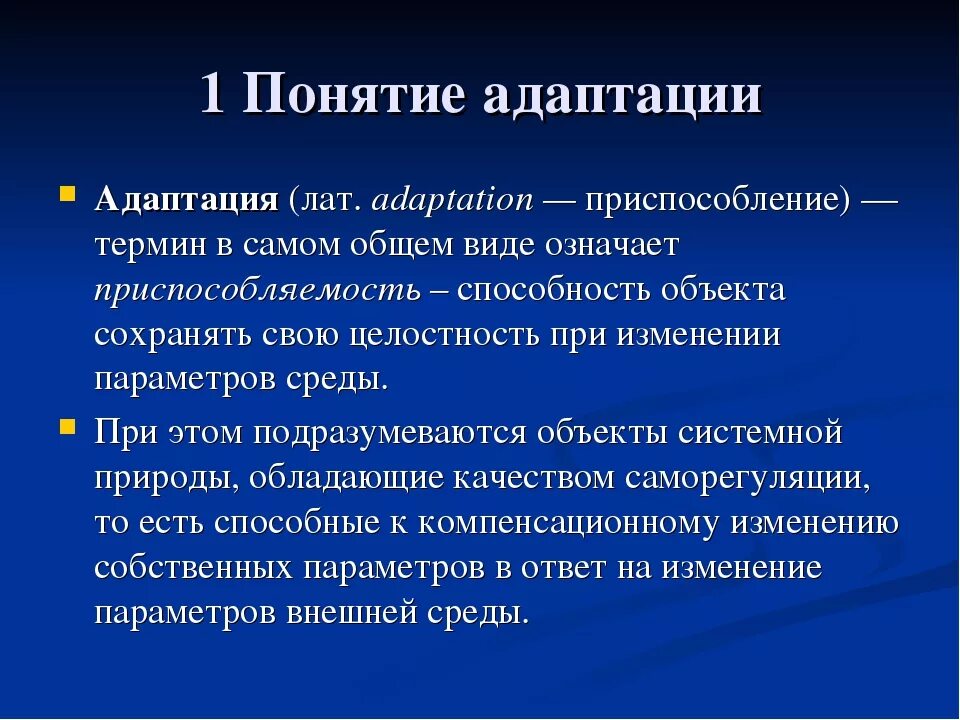 1 Понятие адаптации

Адаптация (лат. adaptation — приспособление) — термин в самом общем виде означает приспособляемость – способность объекта сохранять свою целостность при изменении параметров среды.

При этом подразумеваются объекты системной природы, обладающие качеством саморегуляции, то есть способные к компенсационному изменению собственных параметров в ответ на изменение параметров внешней среды.